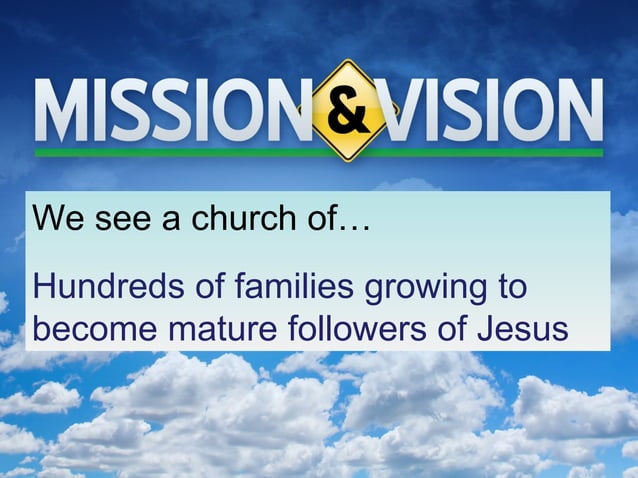 MISSION & VISION

We see a church of…

Hundreds of families growing to become mature followers of Jesus